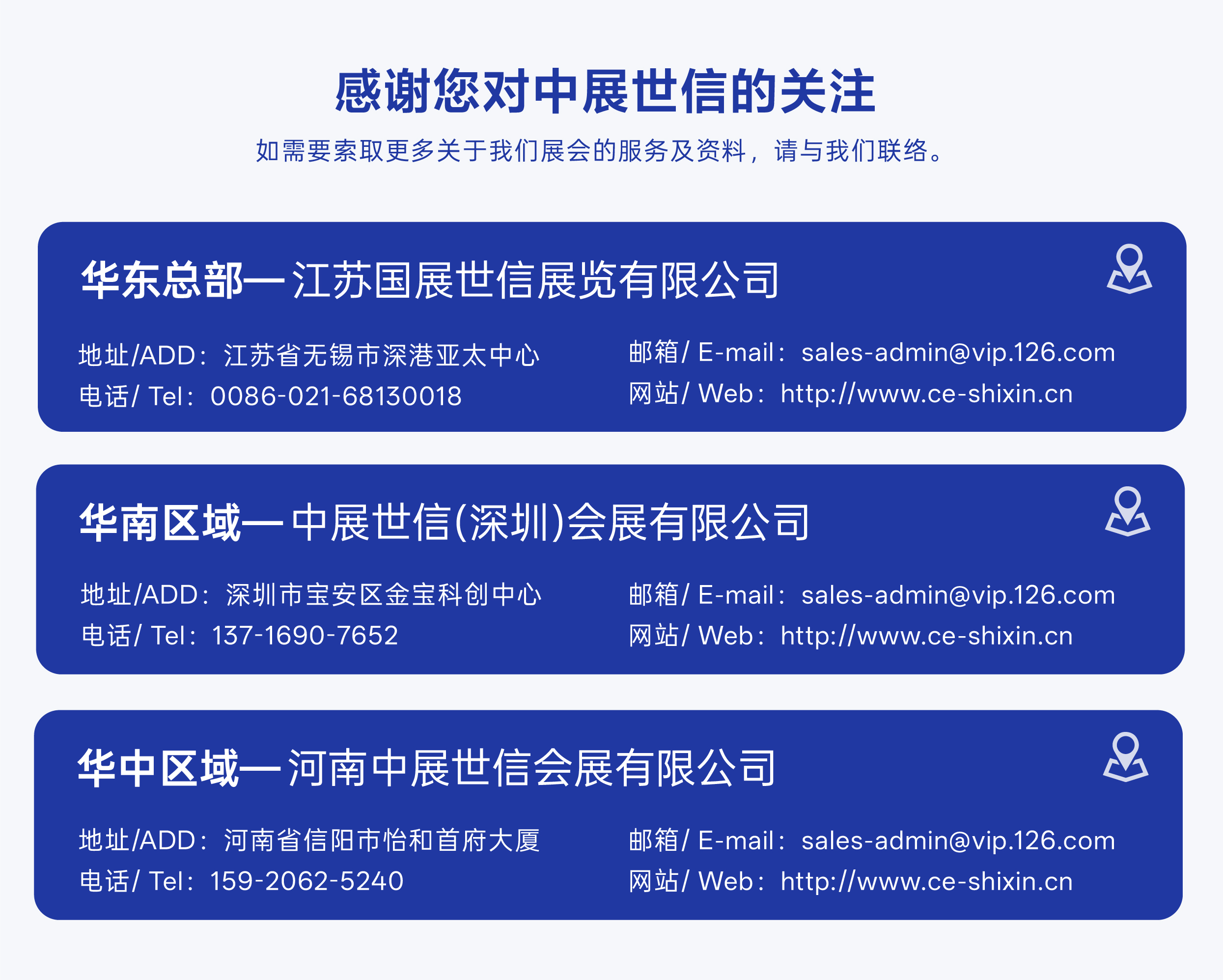 感谢您对中展世信的关注

如需要索取更多关于我们展会的服务及资料，请与我们联络。

华东总部—江苏国展世信展览有限公司

地址/ADD：江苏省无锡市深港亚太中心
电话/ Tel：0086-021-68130018
邮箱/ E-mail：sales-admin@vip.126.com
网站/ Web：http://www.ce-shixin.cn

华南区域—中展世信(深圳)会展有限公司

地址/ADD：深圳市宝安区金宝科创中心
电话/ Tel：137-1690-7652
邮箱/ E-mail：sales-admin@vip.126.com
网站/ Web：http://www.ce-shixin.cn

华中区域—河南中展世信会展有限公司

地址/ADD：河南省信阳市怡和首府大厦
电话/ Tel：159-2062-5240
邮箱/ E-mail：sales-admin@vip.126.com
网站/ Web：http://www.ce-shixin.cn